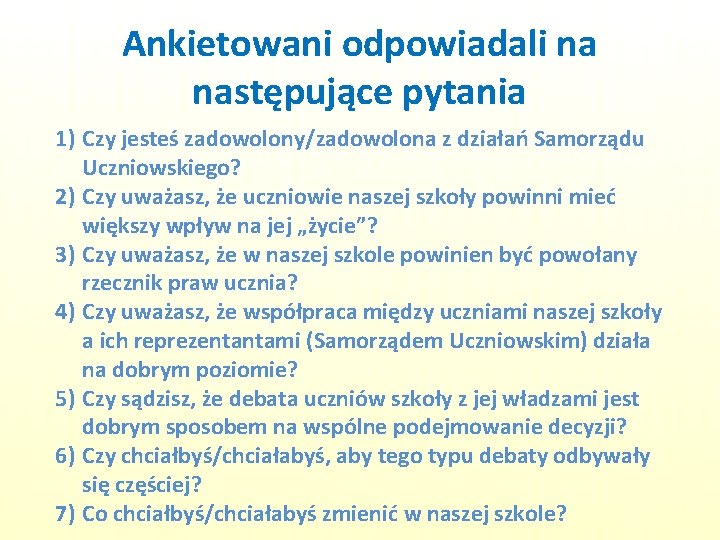 Ankietowani odpowiadali na następujące pytania

1) Czy jesteś zadowolony/zadowolona z działań Samorządu Uczniowskiego?
2) Czy uważasz, że uczniowie naszej szkoły powinni mieć większy wpływ na jej „życie”?
3) Czy uważasz, że w naszej szkole powinien być powołany rzecznik praw ucznia?
4) Czy uważasz, że współpraca między uczniami naszej szkoły a ich reprezentantami (Samorządem Uczniowskim) działa na dobrym poziomie?
5) Czy sądzisz, że debata uczniów szkoły z jej władzami jest dobrym sposobem na wspólne podejmowanie decyzji?
6) Czy chciałbyś/chciałabyś, aby tego typu debaty odbywały się częściej?
7) Co chciałbyś/chciałabyś zmienić w naszej szkole?